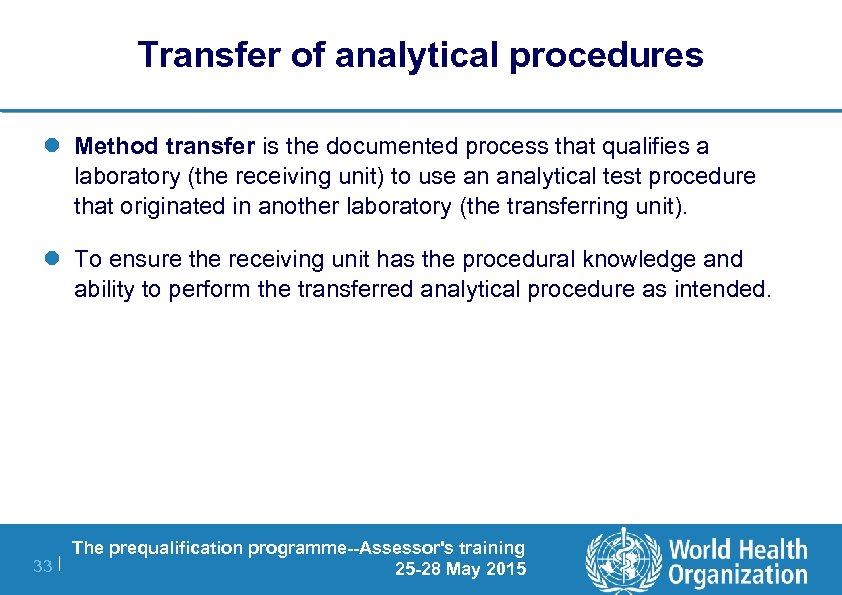 Transfer of analytical procedures

Method transfer is the documented process that qualifies a laboratory (the receiving unit) to use an analytical test procedure that originated in another laboratory (the transferring unit).

To ensure the receiving unit has the procedural knowledge and ability to perform the transferred analytical procedure as intended.

33 |

The prequalification programme--Assessor's training
25-28 May 2015

World Health Organization